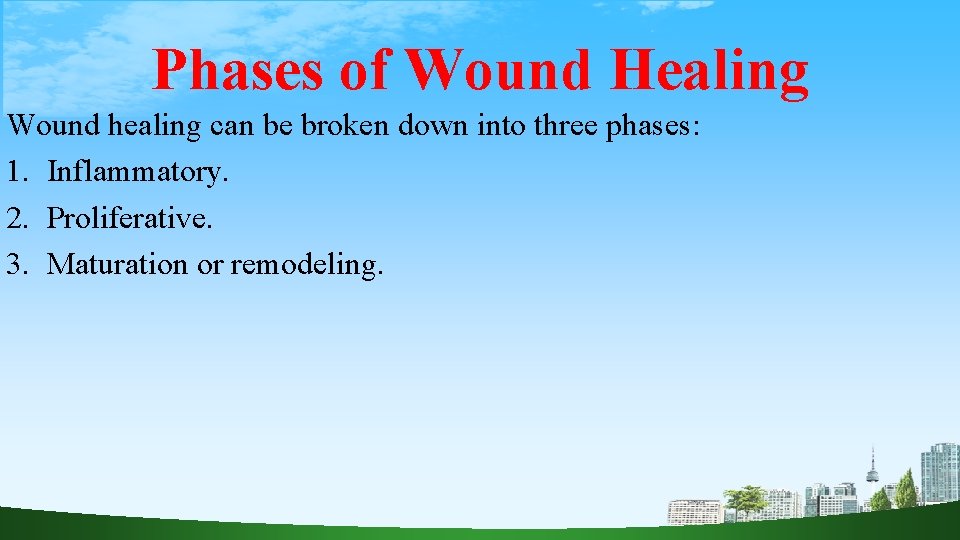 Phases of Wound Healing

Wound healing can be broken down into three phases:

1. Inflammatory.
2. Proliferative.
3. Maturation or remodeling.